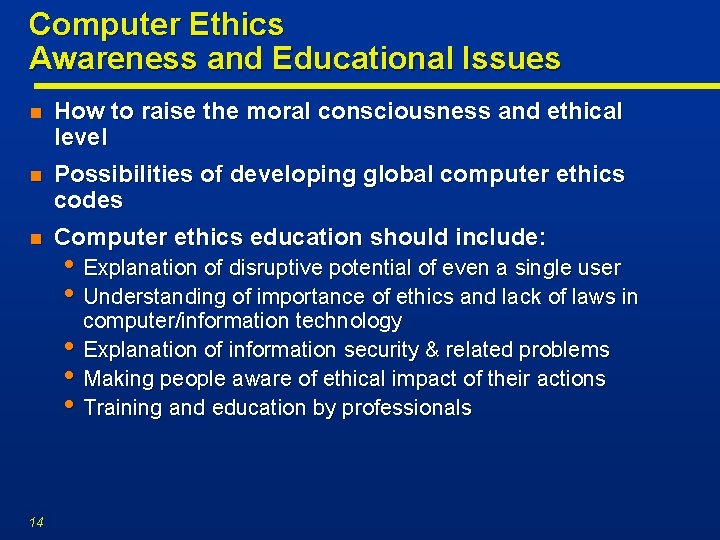 Computer Ethics
Awareness and Educational Issues

- How to raise the moral consciousness and ethical level
- Possibilities of developing global computer ethics codes
- Computer ethics education should include:
  - Explanation of disruptive potential of even a single user
  - Understanding of importance of ethics and lack of laws in computer/information technology
  - Explanation of information security & related problems
  - Making people aware of ethical impact of their actions
  - Training and education by professionals

14